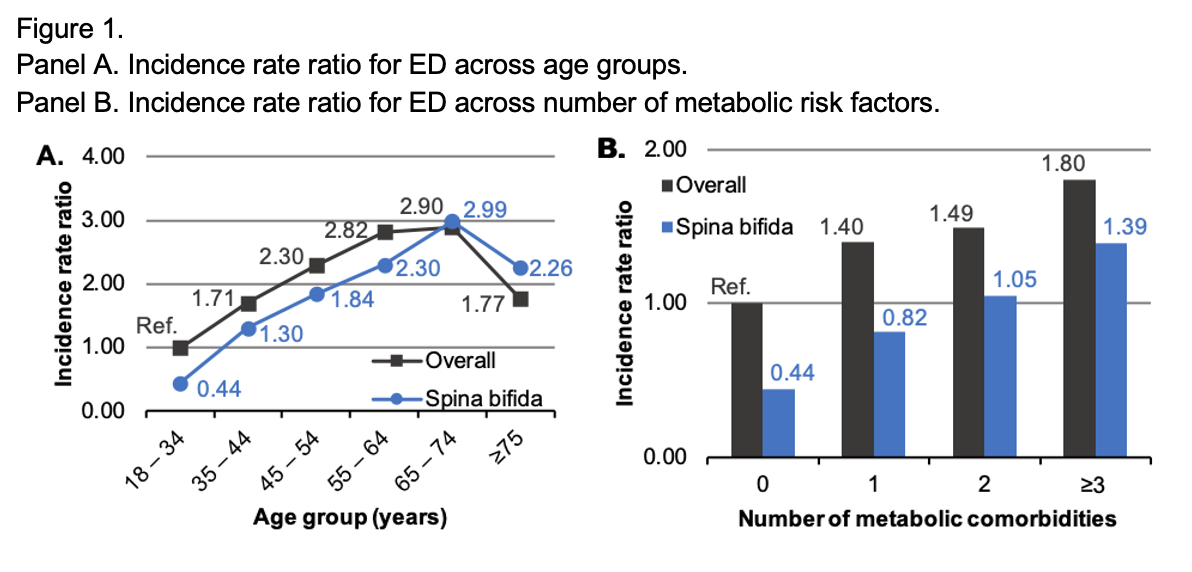 Figure 1.
Panel A. Incidence rate ratio for ED across age groups.
Panel B. Incidence rate ratio for ED across number of metabolic risk factors.

A.
Incidence rate ratio
4.00
3.00
2.00
1.00
0.00
Ref.
1.71
2.30
2.82
2.90
1.77
0.44
1.30
1.84
2.30
2.99
2.26
Overall
Spina bifida
18 – 34
35 – 44
45 – 54
55 – 64
65 – 74
≥75
Age group (years)

B.
Incidence rate ratio
2.00
1.00
0.00
Overall
Spina bifida
Ref.
0.44
1.40
0.82
1.49
1.05
1.80
1.39
0
1
2
≥3
Number of metabolic comorbidities